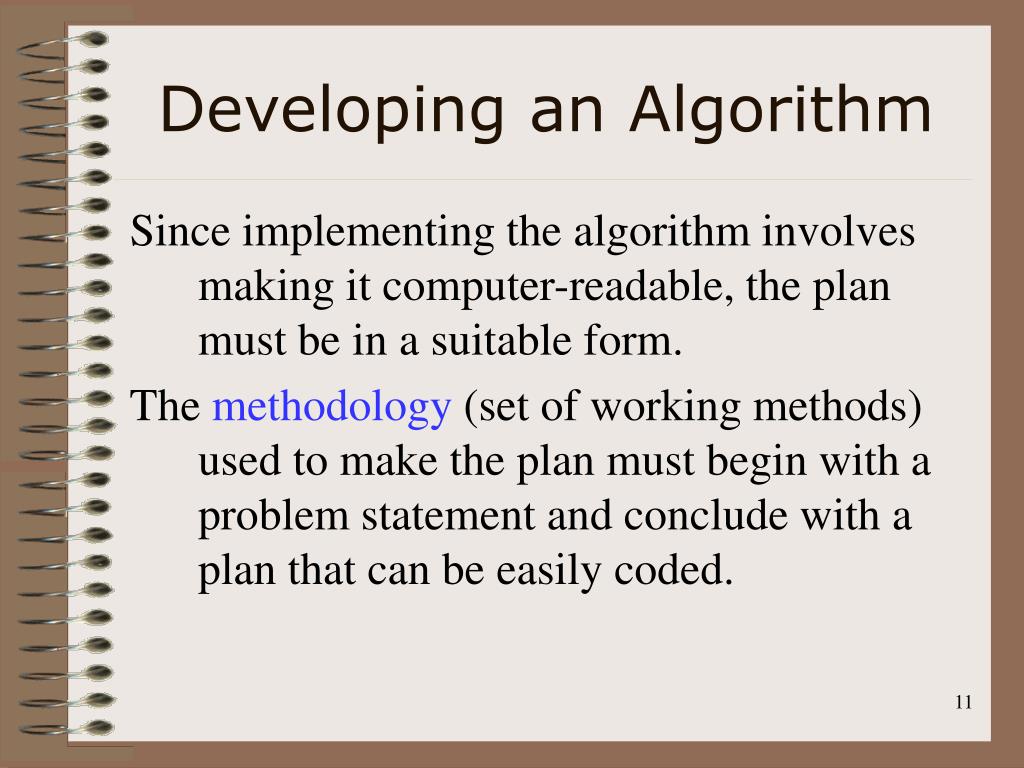 Developing an Algorithm

Since implementing the algorithm involves making it computer-readable, the plan must be in a suitable form.

The methodology (set of working methods) used to make the plan must begin with a problem statement and conclude with a plan that can be easily coded.

11